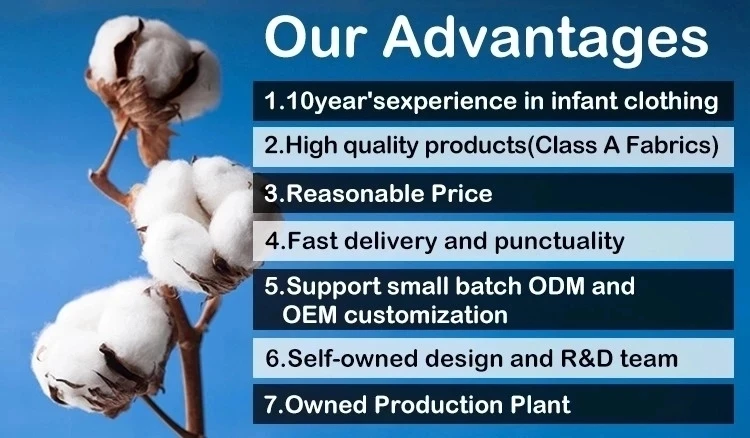 Our Advantages

1.10year'sexperience in infant clothing

2.High quality products(Class A Fabrics)

3.Reasonable Price

4.Fast delivery and punctuality

5.Support small batch ODM and OEM customization

6.Self-owned design and R&D team

7.Owned Production Plant